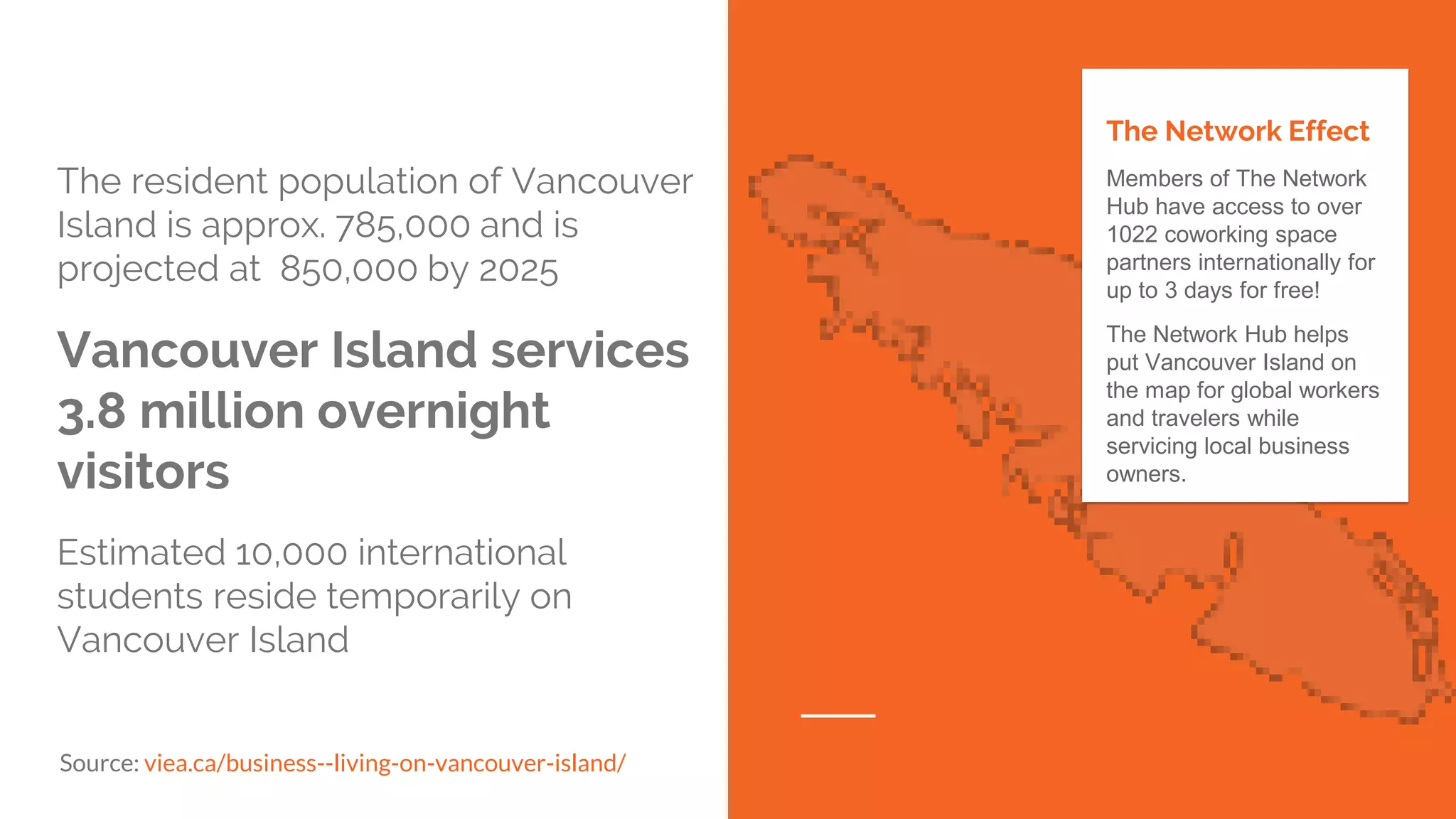 The resident population of Vancouver Island is approx. 785,000 and is projected at 850,000 by 2025

Vancouver Island services 3.8 million overnight visitors

Estimated 10,000 international students reside temporarily on Vancouver Island

Source: viea.ca/business--living-on-vancouver-island/

The Network Effect

Members of The Network Hub have access to over 1022 coworking space partners internationally for up to 3 days for free!

The Network Hub helps put Vancouver Island on the map for global workers and travelers while servicing local business owners.